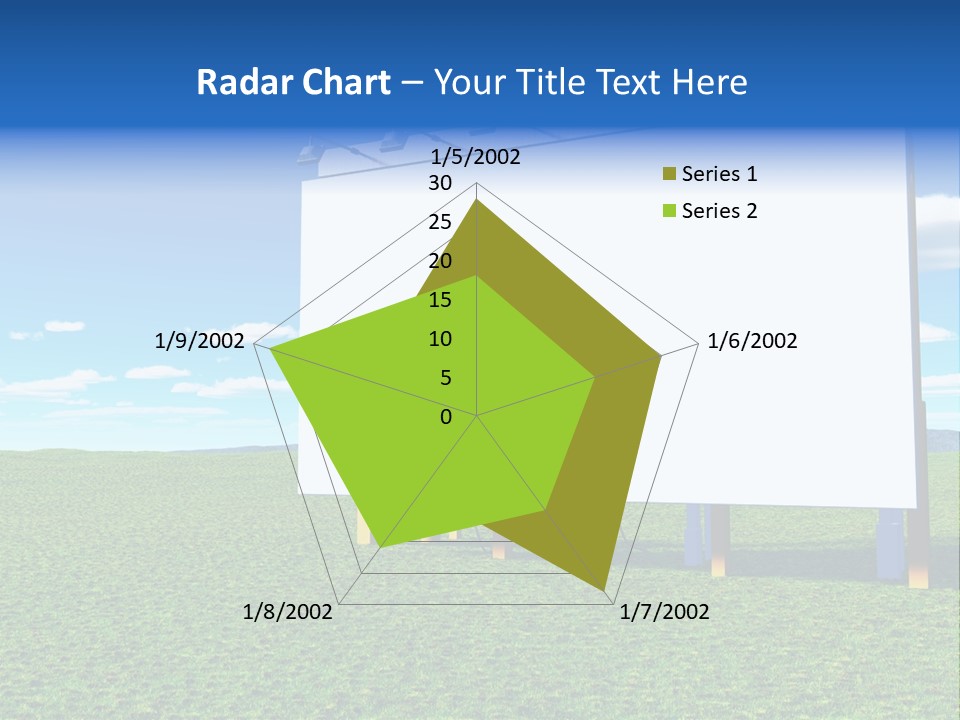 Radar Chart – Your Title Text Here

1/5/2002
30
25
20
15
10
5
0
1/6/2002
1/7/2002
1/8/2002
1/9/2002

Series 1
Series 2